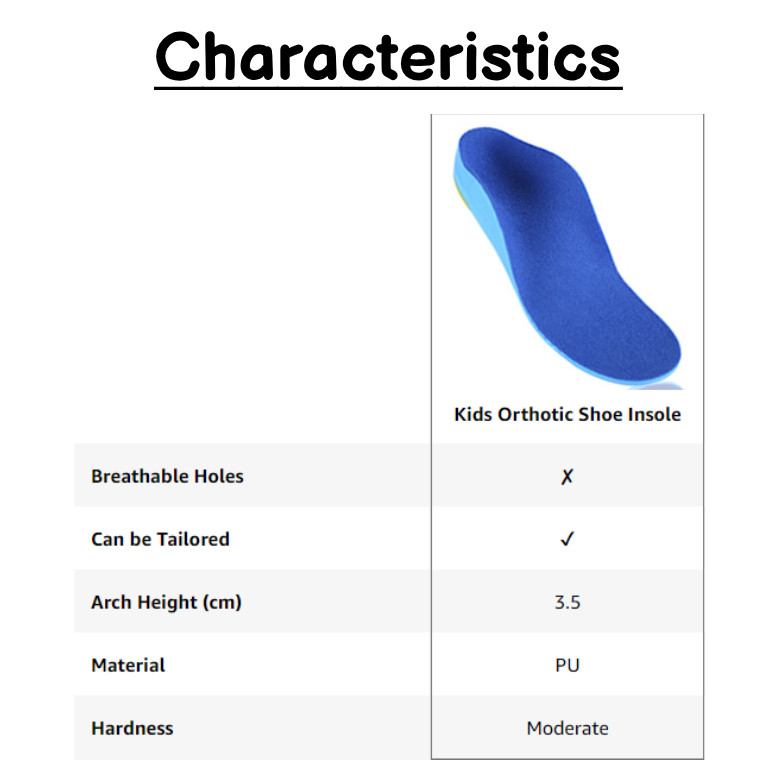 Characteristics

| | Kids Orthotic Shoe Insole |
|---|---|
| Breathable Holes | ✗ |
| Can be Tailored | ✓ |
| Arch Height (cm) | 3.5 |
| Material | PU |
| Hardness | Moderate |